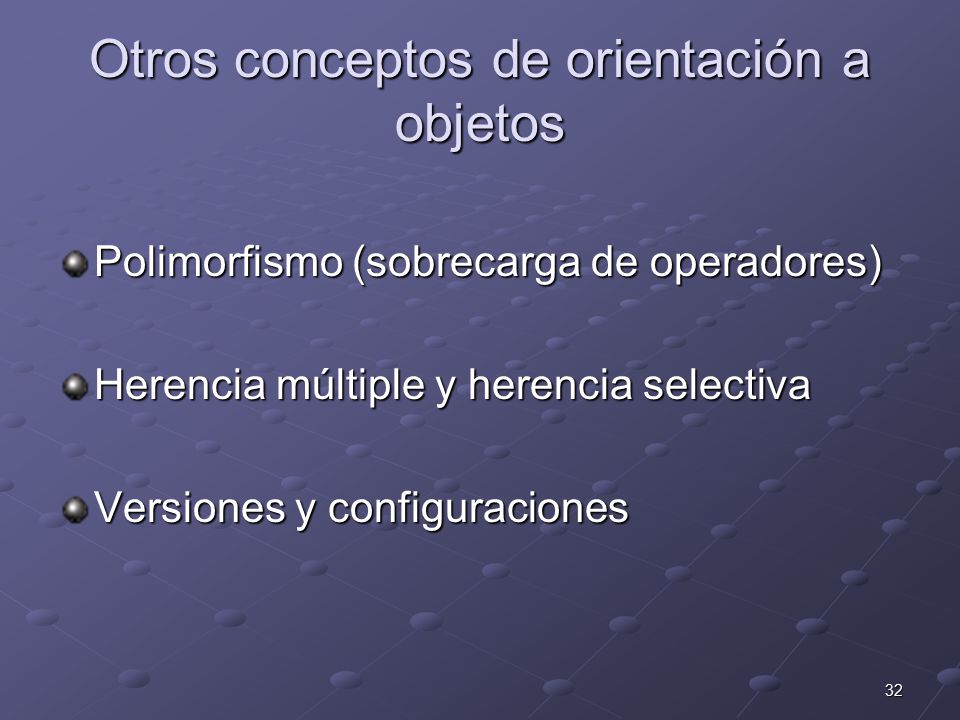 Otros conceptos de orientación a objetos

Polimorfismo (sobrecarga de operadores)

Herencia múltiple y herencia selectiva

Versiones y configuraciones

32